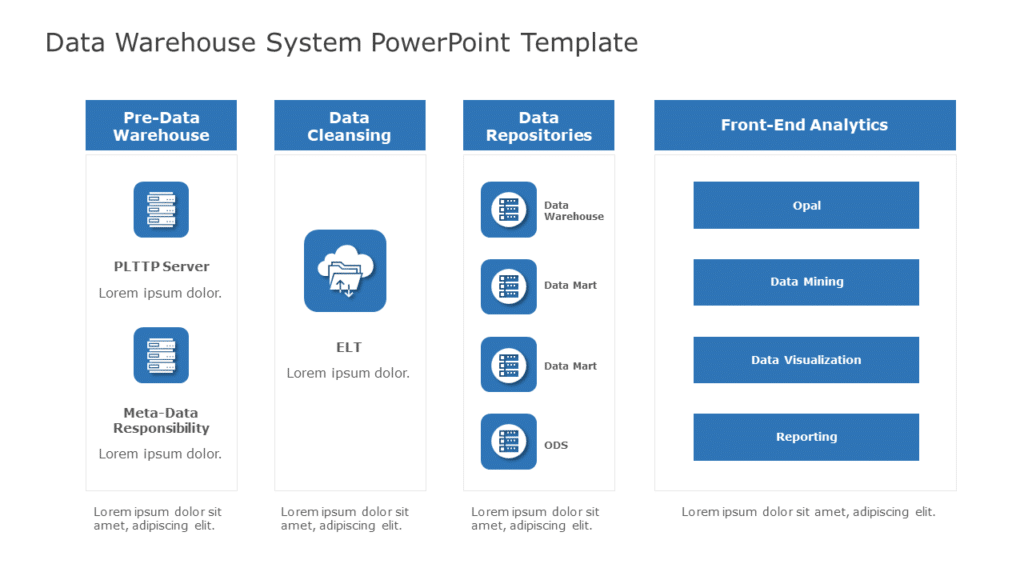 Data Warehouse System PowerPoint Template

Pre-Data Warehouse

PLTTP Server

Lorem ipsum dolor.

Meta-Data Responsibility

Lorem ipsum dolor.

Lorem ipsum dolor sit amet, adipiscing elit.

Data Cleansing

ELT

Lorem ipsum dolor.

Lorem ipsum dolor sit amet, adipiscing elit.

Data Repositories

Data Warehouse

Data Mart

Data Mart

ODS

Lorem ipsum dolor sit amet, adipiscing elit.

Front-End Analytics

Opal

Data Mining

Data Visualization

Reporting

Lorem ipsum dolor sit amet, adipiscing elit.